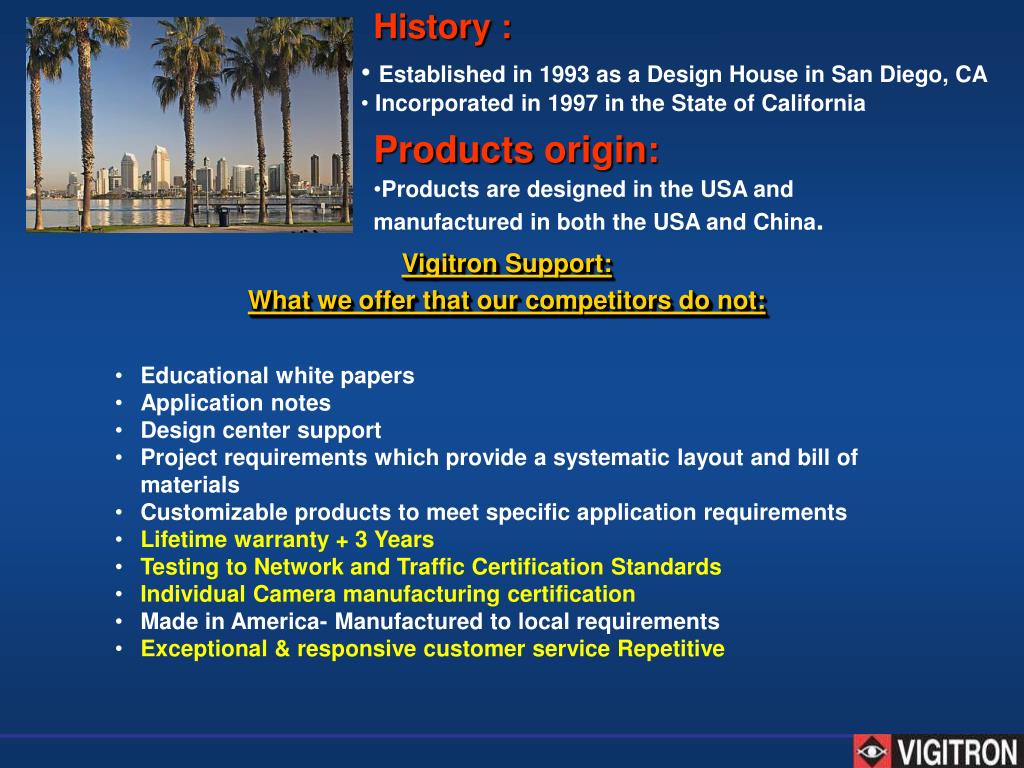 History :

• Established in 1993 as a Design House in San Diego, CA
• Incorporated in 1997 in the State of California

Products origin:

•Products are designed in the USA and manufactured in both the USA and China.

Vigitron Support:
What we offer that our competitors do not:

• Educational white papers
• Application notes
• Design center support
• Project requirements which provide a systematic layout and bill of materials
• Customizable products to meet specific application requirements
• Lifetime warranty + 3 Years
• Testing to Network and Traffic Certification Standards
• Individual Camera manufacturing certification
• Made in America- Manufactured to local requirements
• Exceptional & responsive customer service Repetitive

VIGITRON